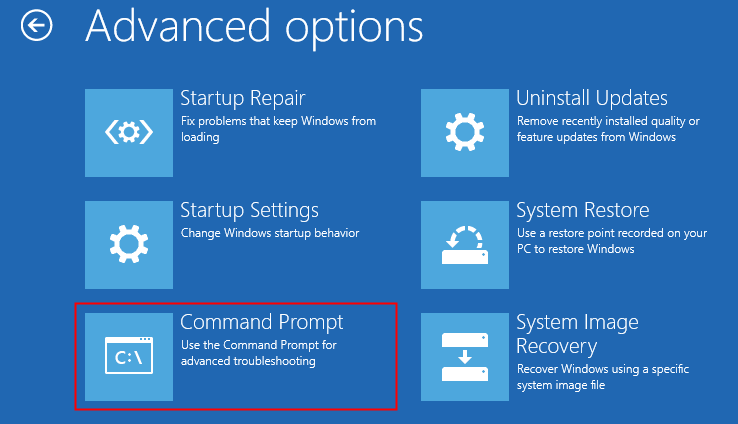 Advanced options

Startup Repair
Fix problems that keep Windows from loading

Startup Settings
Change Windows startup behavior

C:\
Command Prompt
Use the Command Prompt for advanced troubleshooting

Uninstall Updates
Remove recently installed quality or feature updates from Windows

System Restore
Use a restore point recorded on your PC to restore Windows

System Image Recovery
Recover Windows using a specific system image file